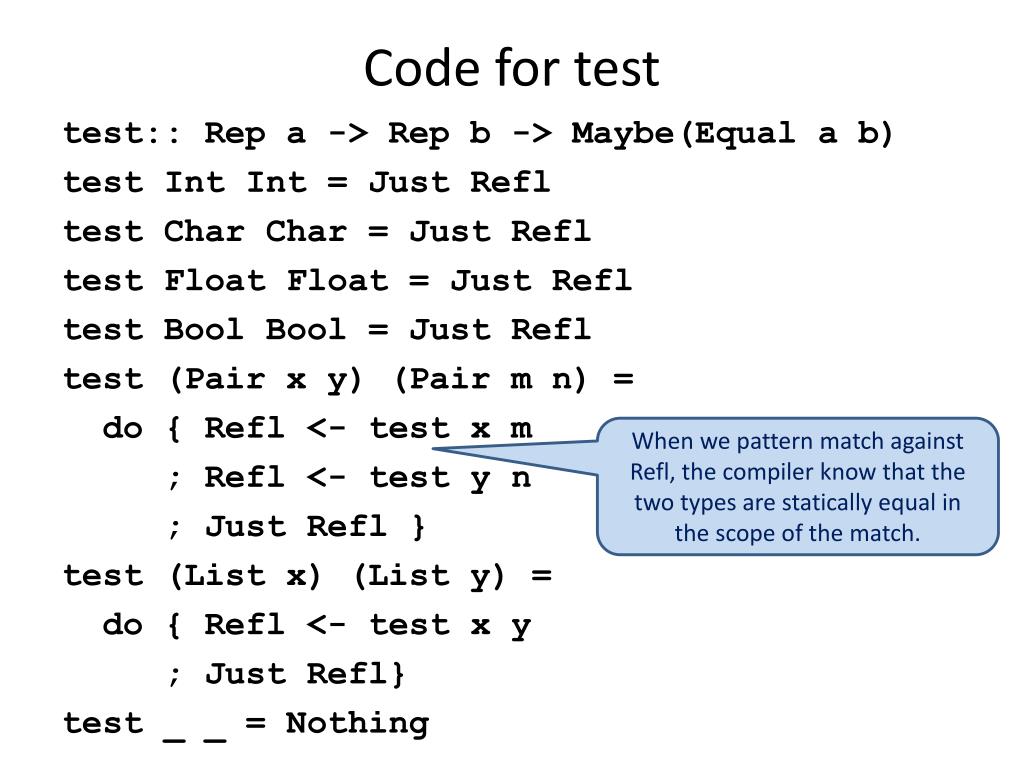 Code for test

test:: Rep a -> Rep b -> Maybe(Equal a b)
test Int Int = Just Refl
test Char Char = Just Refl
test Float Float = Just Refl
test Bool Bool = Just Refl
test (Pair x y) (Pair m n) =
  do { Refl <- test x m
     ; Refl <- test y n
     ; Just Refl }
test (List x) (List y) =
  do { Refl <- test x y
     ; Just Refl}
test _ _ = Nothing

When we pattern match against Refl, the compiler know that the two types are statically equal in the scope of the match.